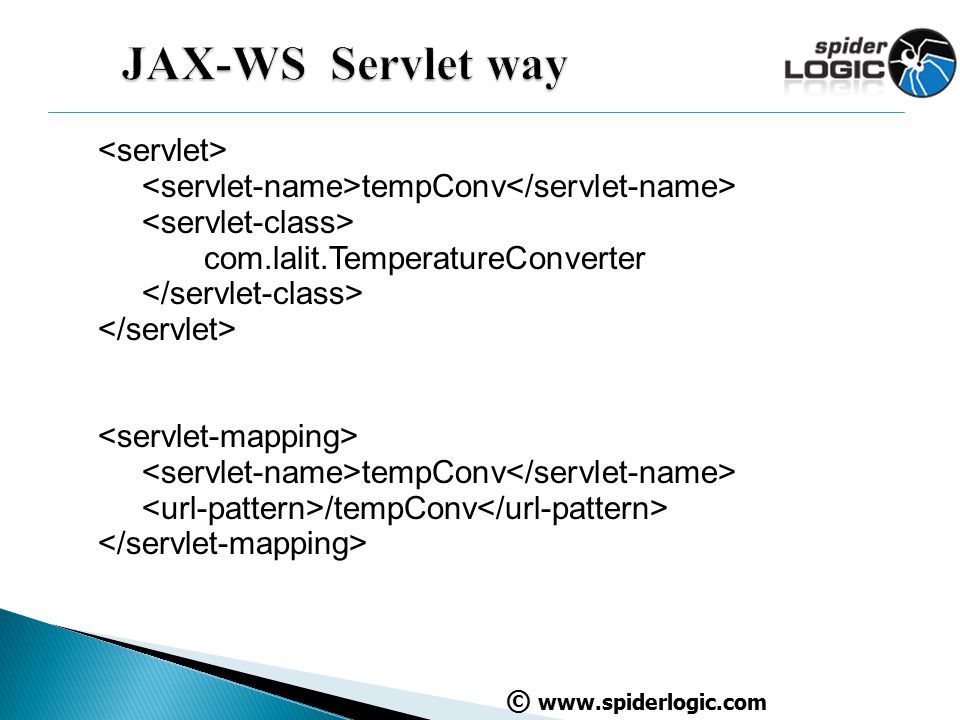 JAX-WS Servlet way

spider LOGIC

<servlet>
<servlet-name>tempConv</servlet-name>
<servlet-class>
com.lalit.TemperatureConverter
</servlet-class>
</servlet>

<servlet-mapping>
<servlet-name>tempConv</servlet-name>
<url-pattern>/tempConv</url-pattern>
</servlet-mapping>

© www.spiderlogic.com